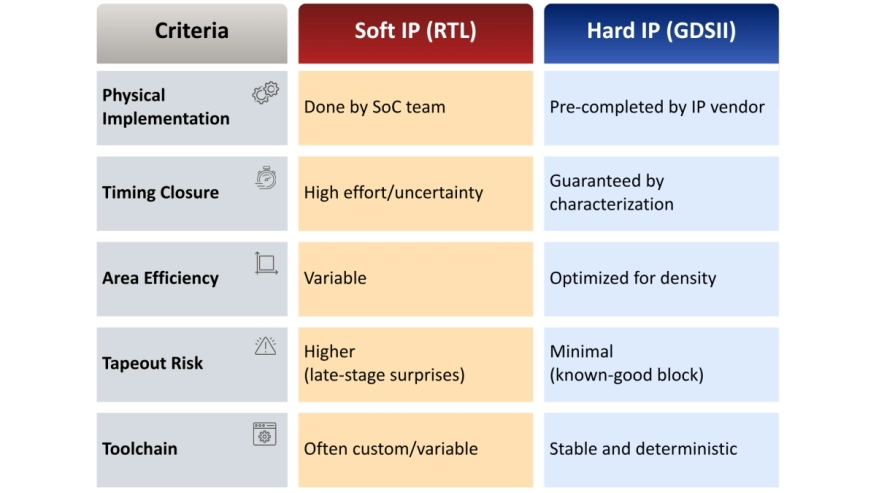 | Criteria | Soft IP (RTL) | Hard IP (GDSII) |
|---|---|---|
| Physical Implementation | Done by SoC team | Pre-completed by IP vendor |
| Timing Closure | High effort/uncertainty | Guaranteed by characterization |
| Area Efficiency | Variable | Optimized for density |
| Tapeout Risk | Higher (late-stage surprises) | Minimal (known-good block) |
| Toolchain | Often custom/variable | Stable and deterministic |